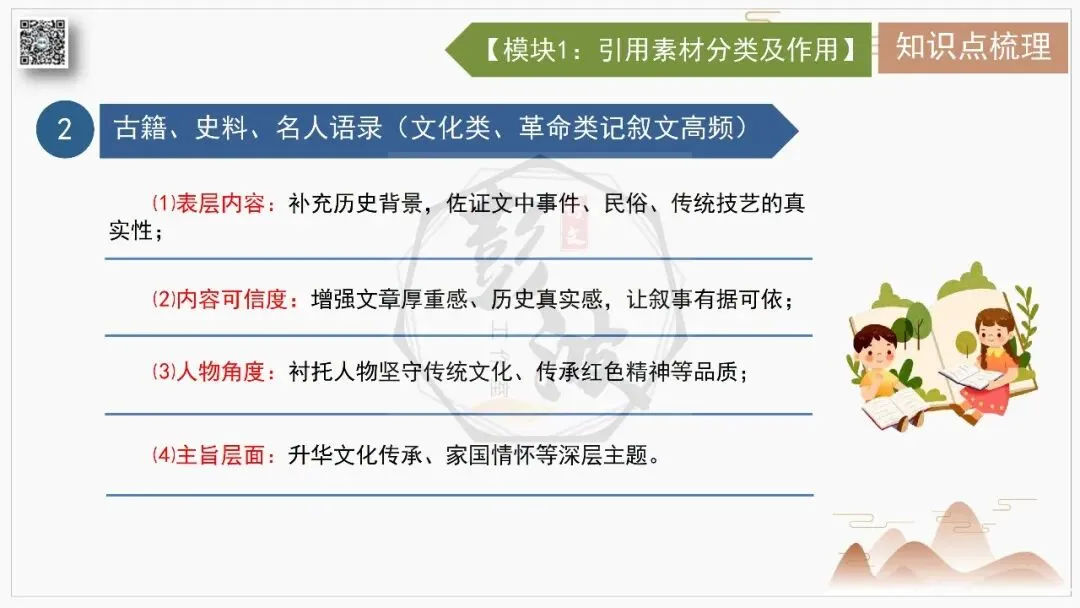 【模块1：引用素材分类及作用】

知识点梳理

2 古籍、史料、名人语录（文化类、革命类记叙文高频）

⑴表层内容：补充历史背景，佐证文中事件、民俗、传统技艺的真实性；

⑵内容可信度：增强文章厚重感、历史真实感，让叙事有据可依；

⑶人物角度：衬托人物坚守传统文化、传承红色精神等品质；

⑷主旨层面：升华文化传承、家国情怀等深层主题。